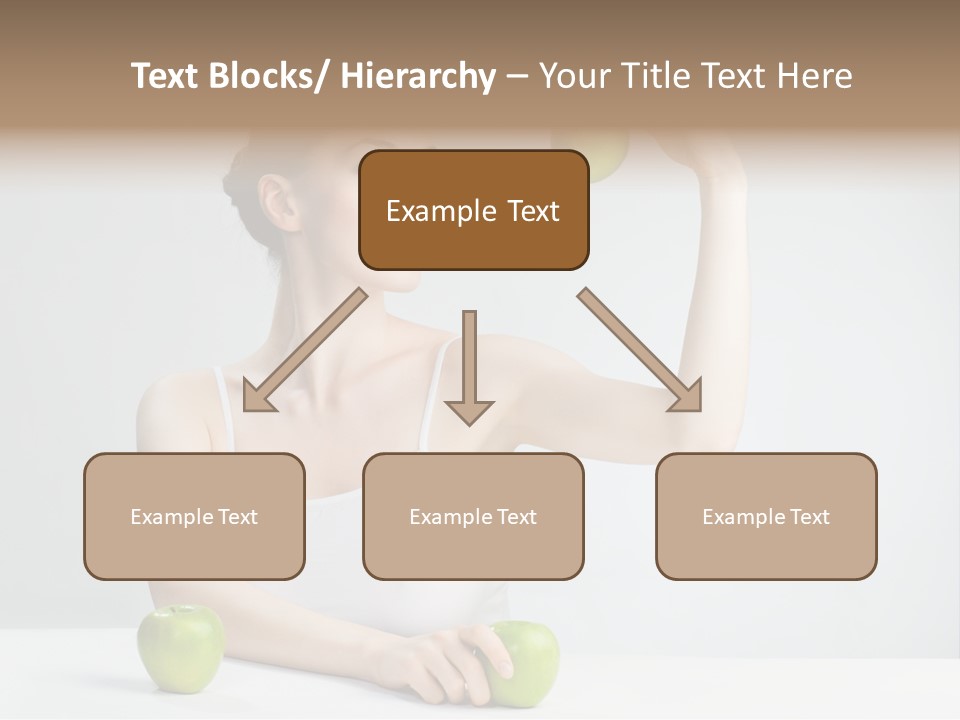 Text Blocks/ Hierarchy – Your Title Text Here

Example Text

Example Text

Example Text

Example Text